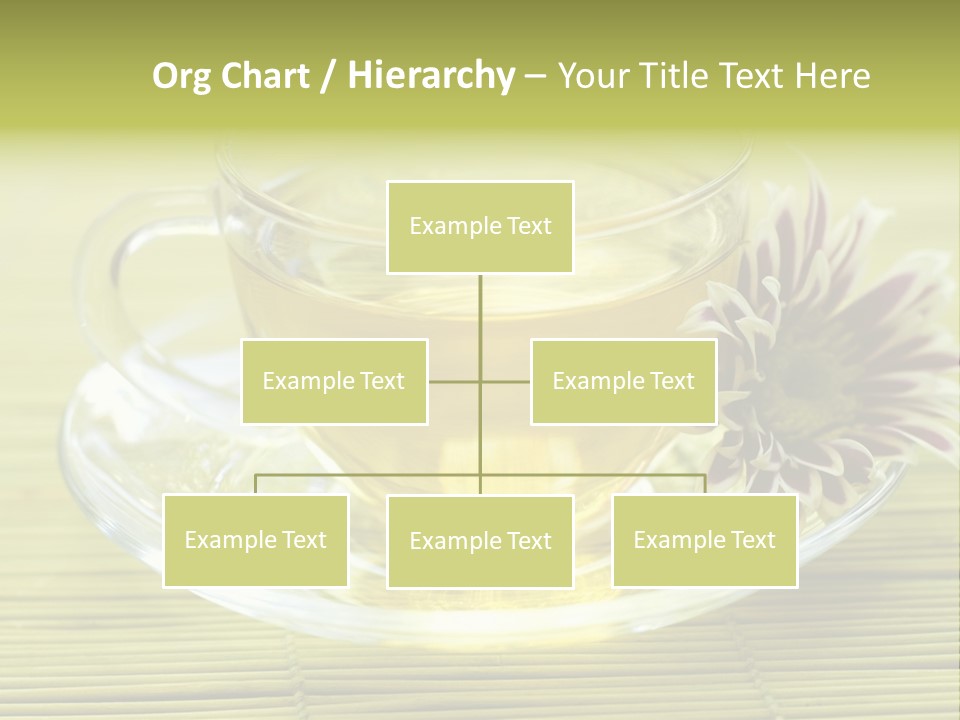 Org Chart / Hierarchy – Your Title Text Here

Example Text

Example Text

Example Text

Example Text

Example Text

Example Text